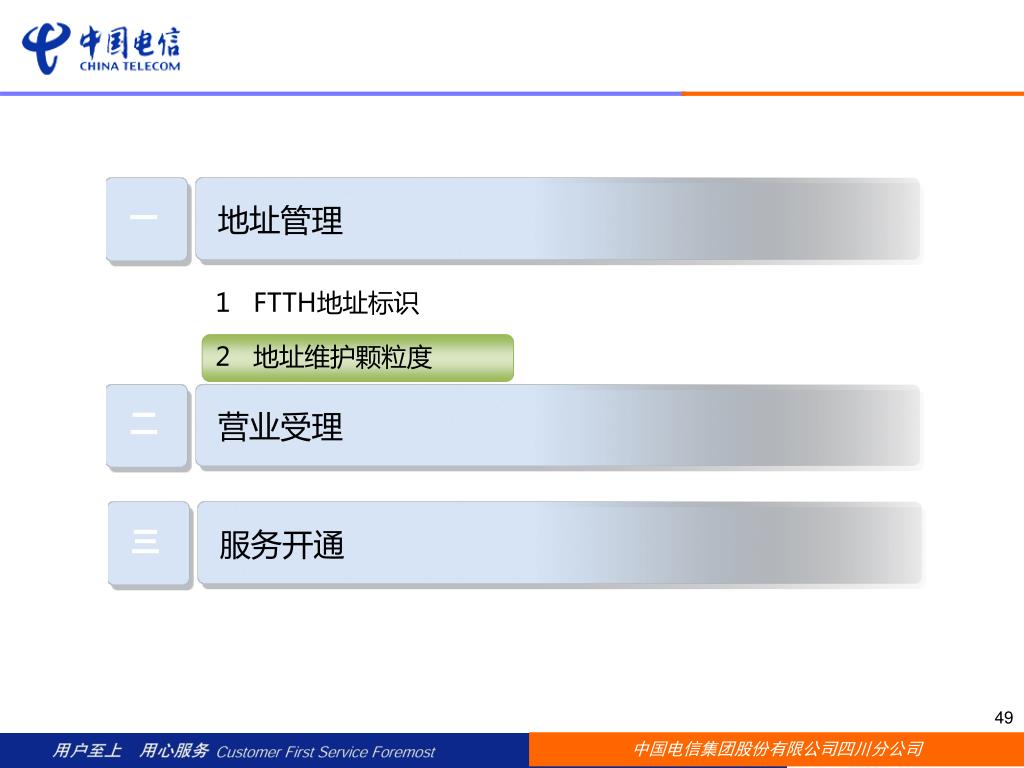 中国电信
CHINA TELECOM

一
地址管理

1 FTTH地址标识

2 地址维护颗粒度

二
营业受理

三
服务开通

49

用户至上 用心服务 Customer First Service Foremost

中国电信集团股份有限公司四川分公司